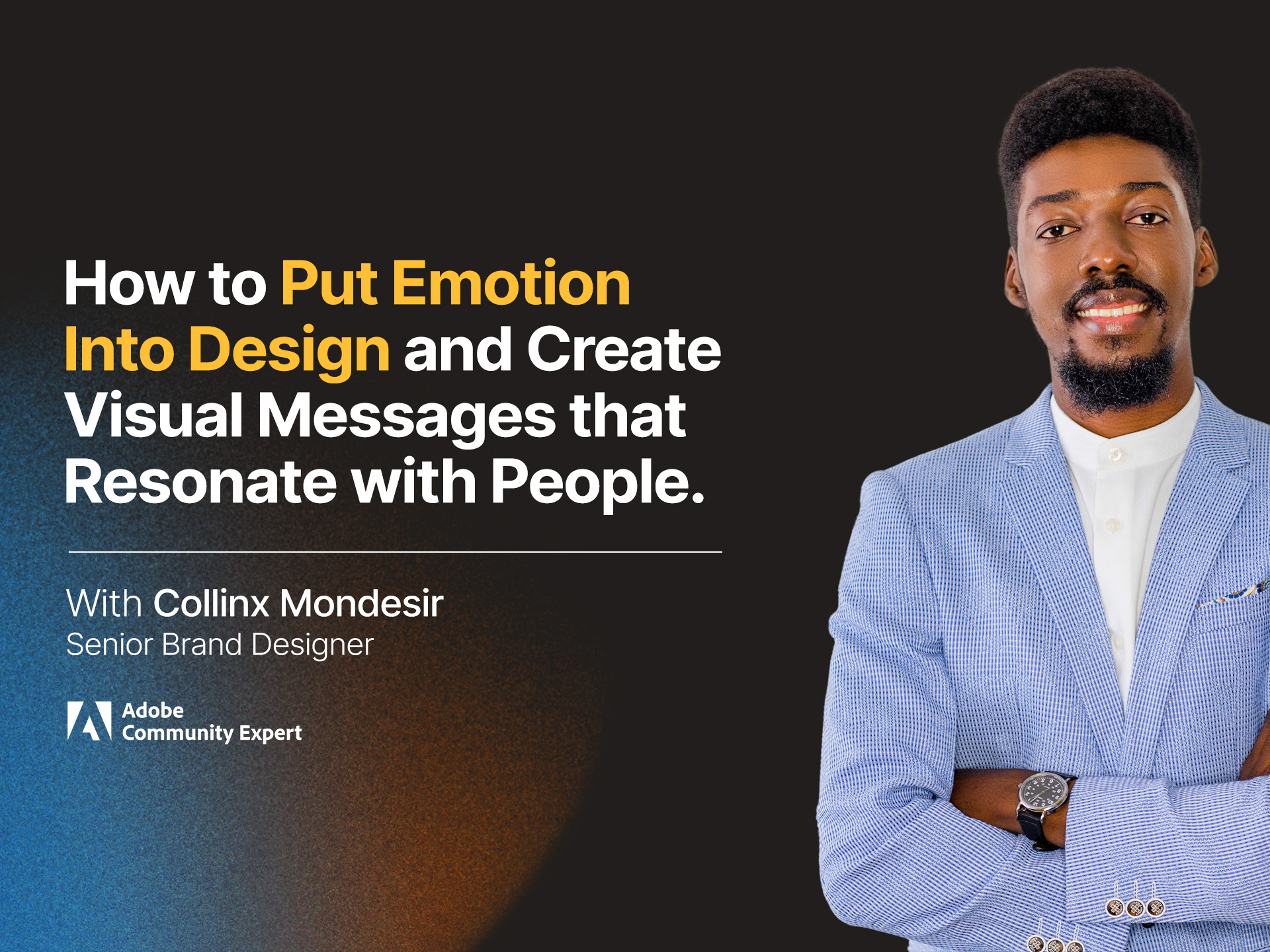 How to Put Emotion Into Design and Create Visual Messages that Resonate with People.

With Collinx Mondesir
Senior Brand Designer

Adobe
Community Expert